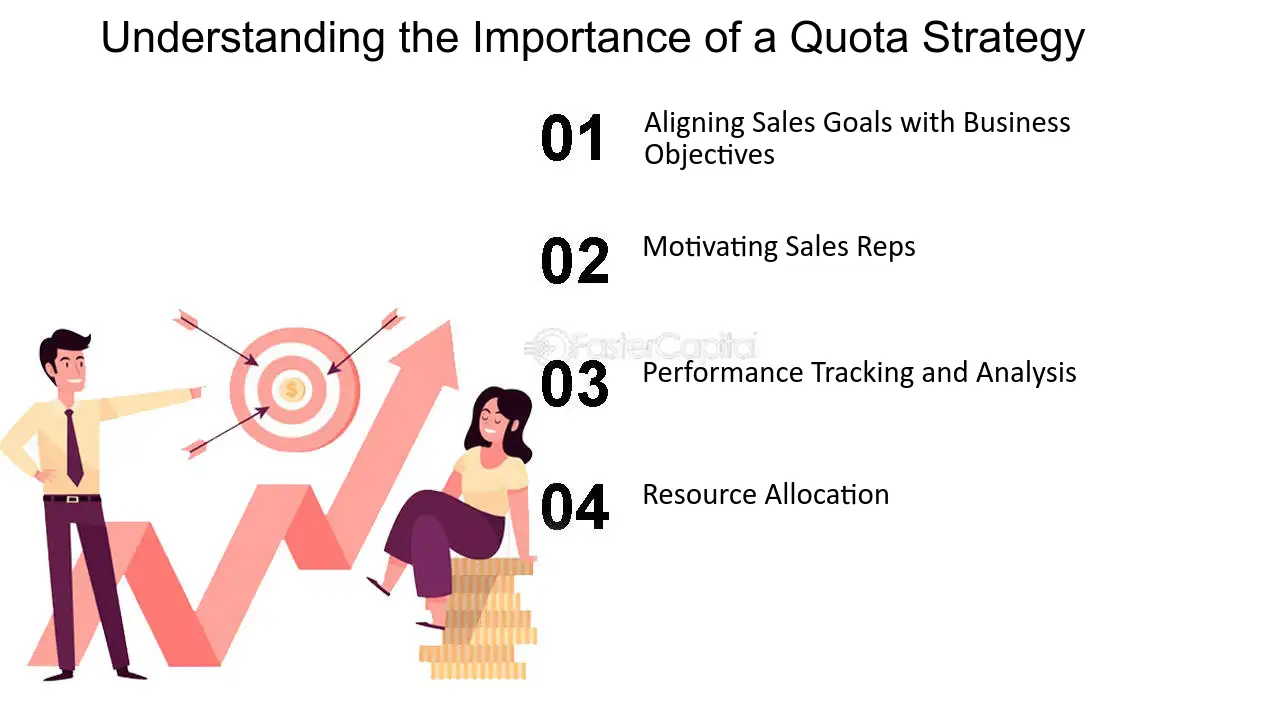 Understanding the Importance of a Quota Strategy

01 Aligning Sales Goals with Business Objectives

02 Motivating Sales Reps

03 Performance Tracking and Analysis

04 Resource Allocation

FasterCapital